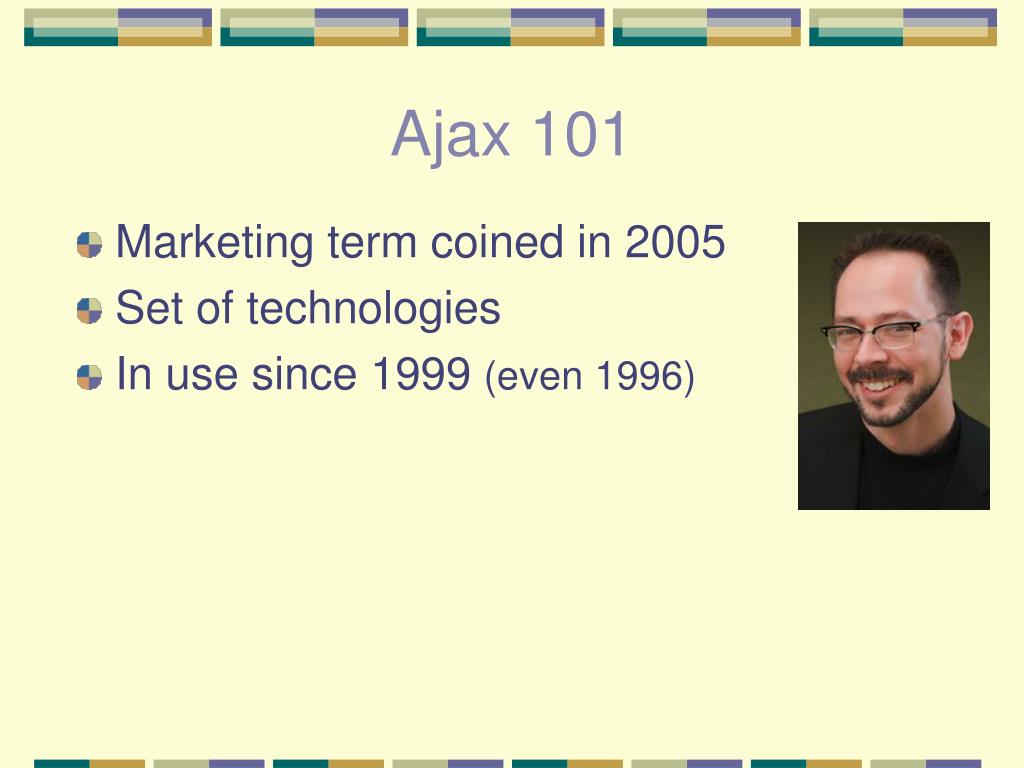 Ajax 101

Marketing term coined in 2005
Set of technologies
In use since 1999 (even 1996)